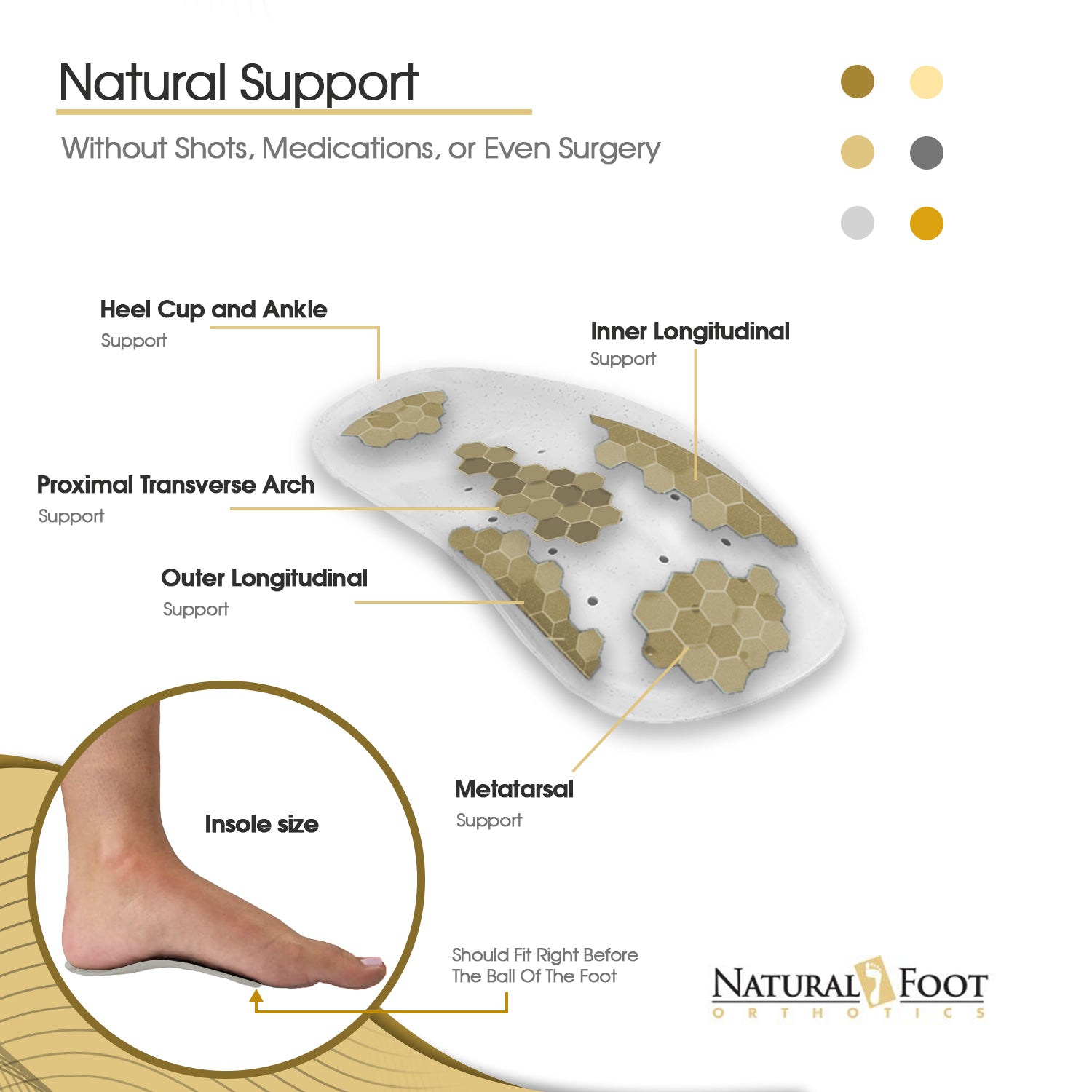 Natural Support

Without Shots, Medications, or Even Surgery

Heel Cup and Ankle
Support

Inner Longitudinal
Support

Proximal Transverse Arch
Support

Outer Longitudinal
Support

Metatarsal
Support

Insole size

Should Fit Right Before
The Ball Of The Foot

NATURAL FOOT
ORTHOTICS